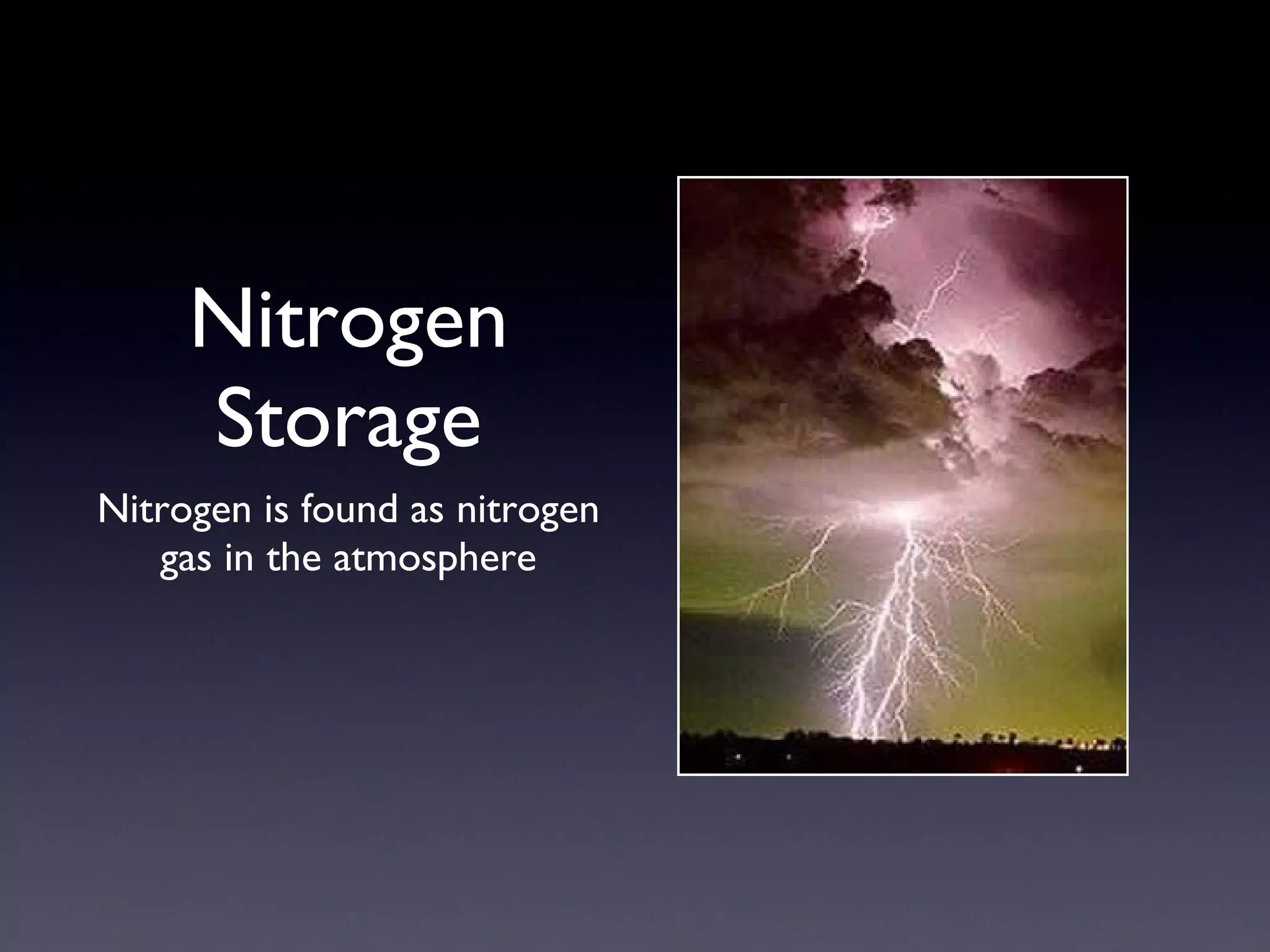 Nitrogen Storage

Nitrogen is found as nitrogen gas in the atmosphere